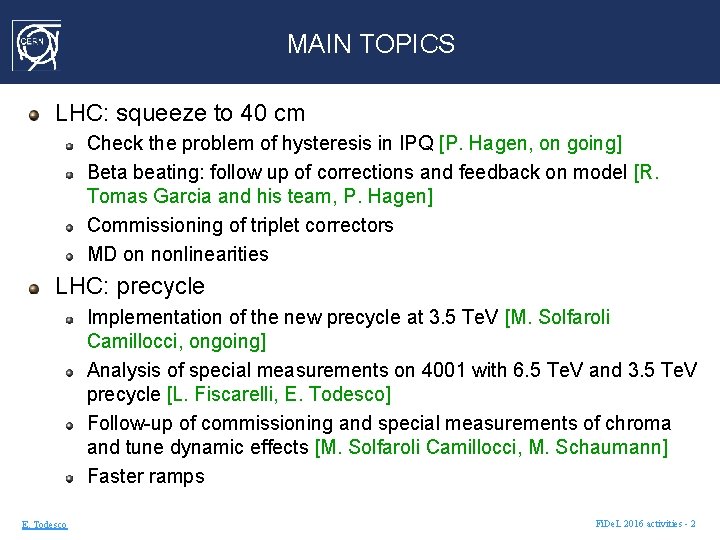 CERN

MAIN TOPICS

LHC: squeeze to 40 cm

Check the problem of hysteresis in IPQ [P. Hagen, on going]

Beta beating: follow up of corrections and feedback on model [R. Tomas Garcia and his team, P. Hagen]

Commissioning of triplet correctors

MD on nonlinearities

LHC: precycle

Implementation of the new precycle at 3.5 TeV [M. Solfaroli Camillocci, ongoing]

Analysis of special measurements on 4001 with 6.5 TeV and 3.5 TeV precycle [L. Fiscarelli, E. Todesco]

Follow-up of commissioning and special measurements of chroma and tune dynamic effects [M. Solfaroli Camillocci, M. Schaumann]

Faster ramps

E. Todesco

FiDeL 2016 activities - 2